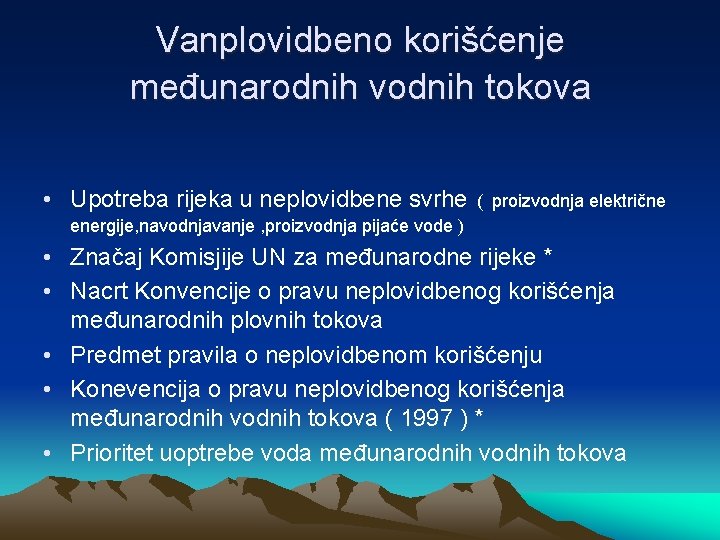 Vanplovidbeno korišćenje međunarodnih vodnih tokova

• Upotreba rijeka u neplovidbene svrhe ( proizvodnja električne energije,navodnjavanje ,proizvodnja pijaće vode )
• Značaj Komisjije UN za međunarodne rijeke *
• Nacrt Konvencije o pravu neplovidbenog korišćenja međunarodnih plovnih tokova
• Predmet pravila o neplovidbenom korišćenju
• Konevencija o pravu neplovidbenog korišćenja međunarodnih vodnih tokova ( 1997 ) *
• Prioritet uoptrebe voda međunarodnih vodnih tokova